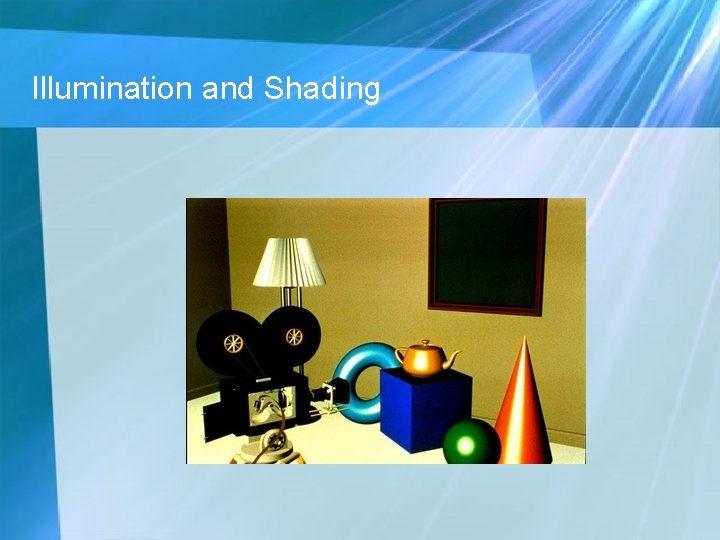 Illumination and Shading